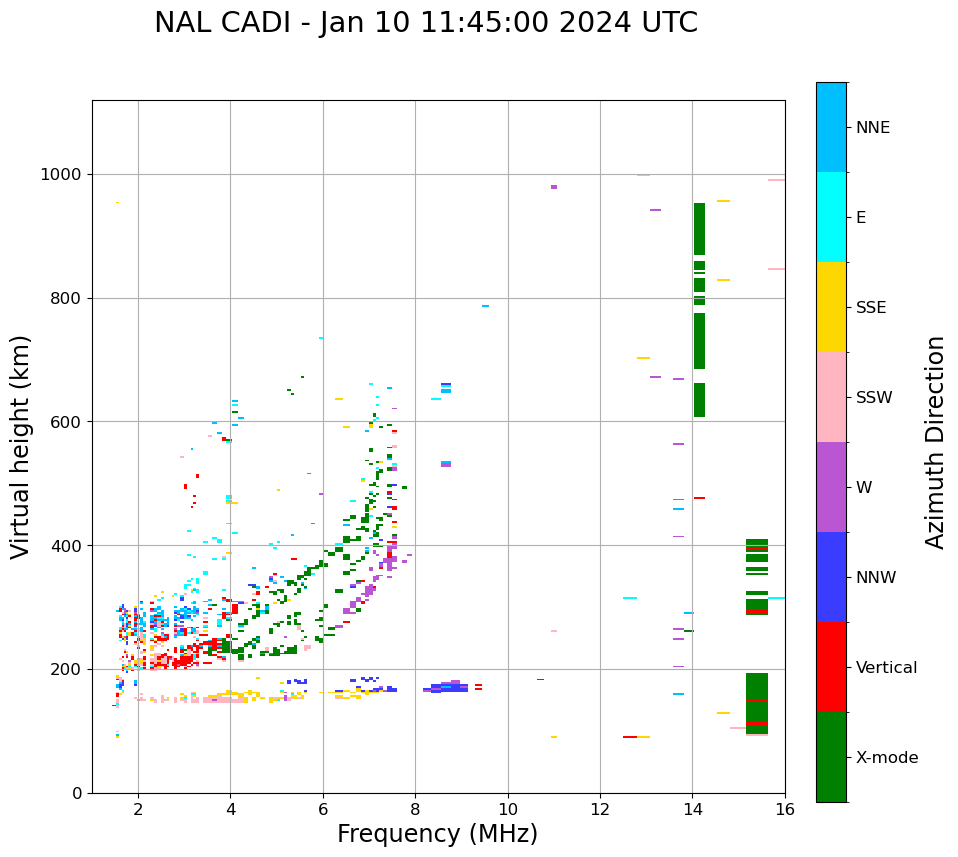 NAL CADI - Jan 10 11:45:00 2024 UTC

Virtual height (km)

1000
800
600
400
200
0

2
4
6
8
10
12
14
16

Frequency (MHz)

NNE
E
SSE
SSW
W
NNW
Vertical
X-mode

Azimuth Direction